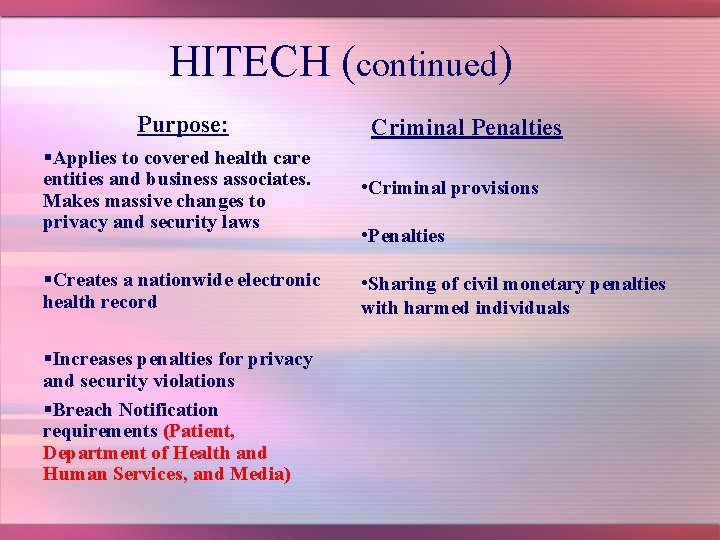 HITECH (continued)

Purpose:

▪Applies to covered health care entities and business associates. Makes massive changes to privacy and security laws

▪Creates a nationwide electronic health record

▪Increases penalties for privacy and security violations

▪Breach Notification requirements (Patient, Department of Health and Human Services, and Media)

Criminal Penalties

•Criminal provisions

•Penalties

•Sharing of civil monetary penalties with harmed individuals